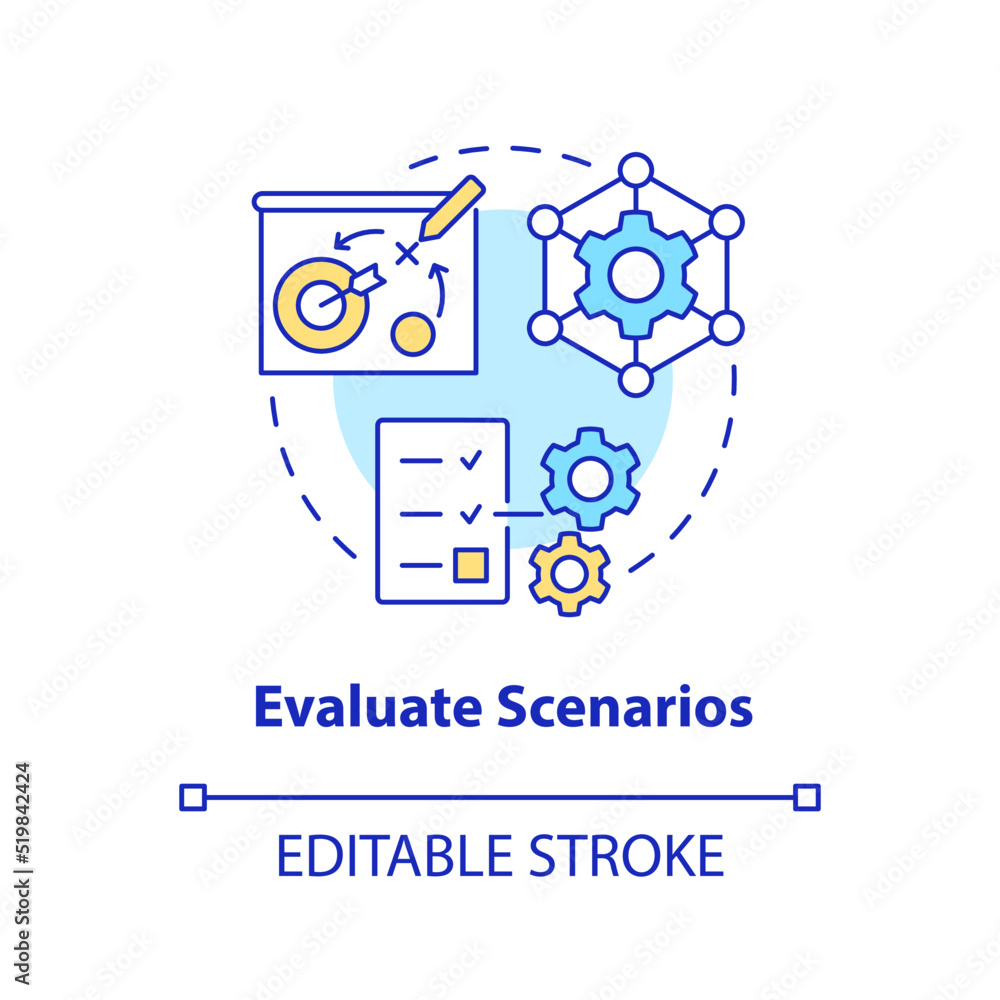 Evaluate Scenarios

EDITABLE STROKE

Adobe Stock | #519842424